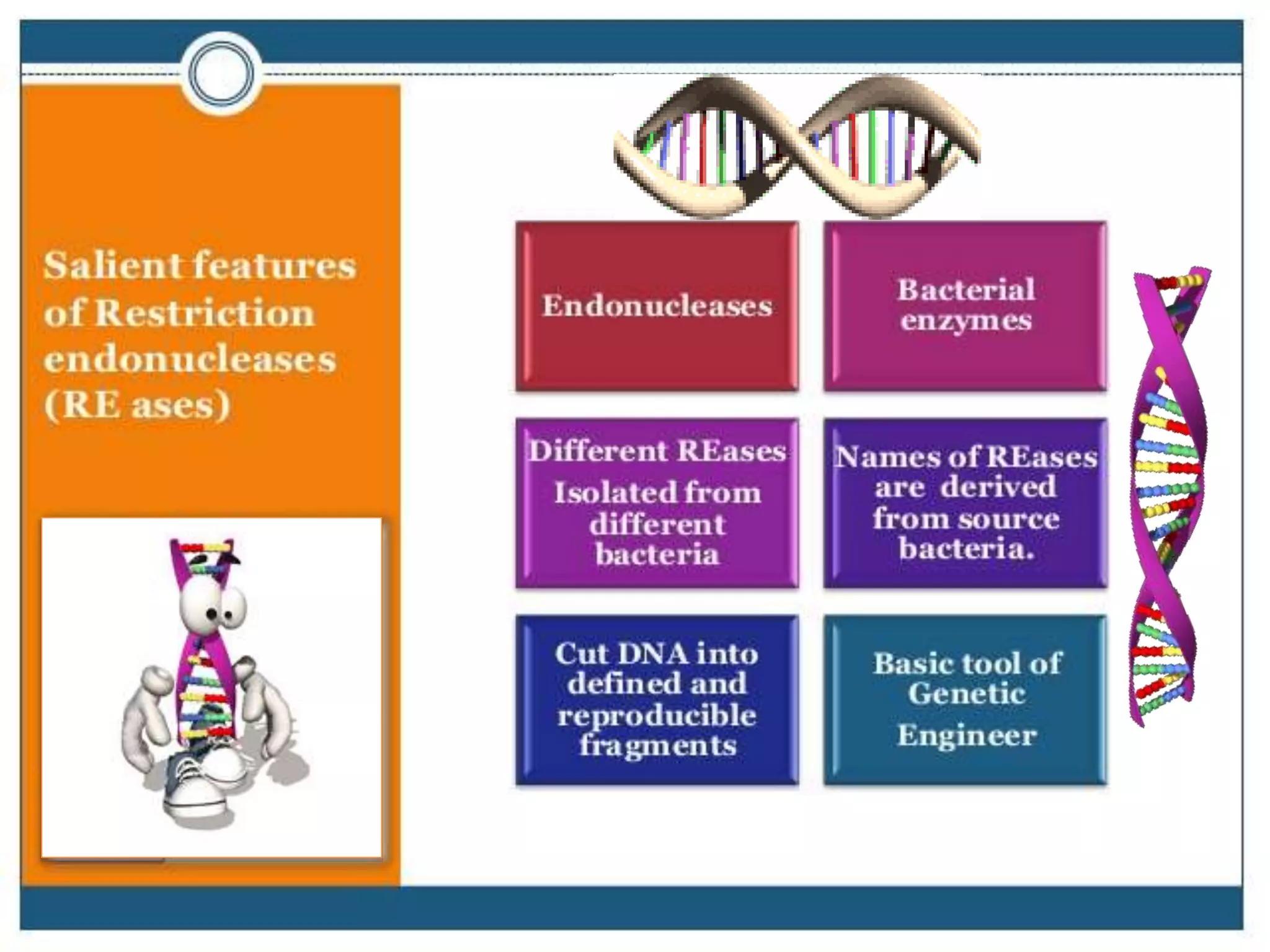 Salient features of Restriction endonucleases (RE ases)

Endonucleases

Bacterial enzymes

Different REases Isolated from different bacteria

Names of REases are derived from source bacteria.

Cut DNA into defined and reproducible fragments

Basic tool of Genetic Engineer